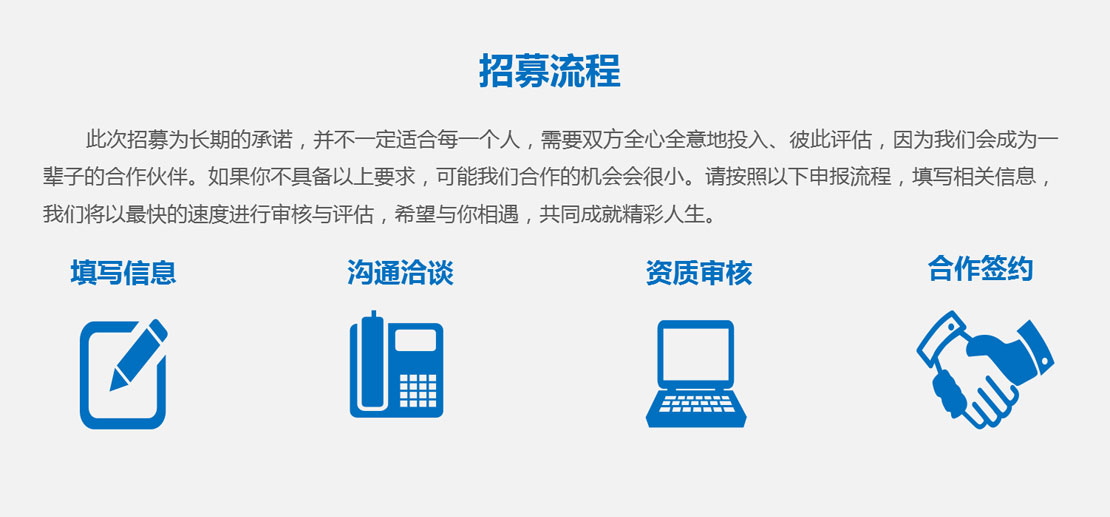 招募流程

此次招募为长期的承诺，并不一定适合每一个人，需要双方全心全意地投入、彼此评估，因为我们会成为一辈子的合作伙伴。如果你不具备以上要求，可能我们合作的机会会很小。请按照以下申报流程，填写相关信息，我们将以最快的速度进行审核与评估，希望与你相遇，共同成就精彩人生。

填写信息

沟通洽谈

资质审核

合作签约